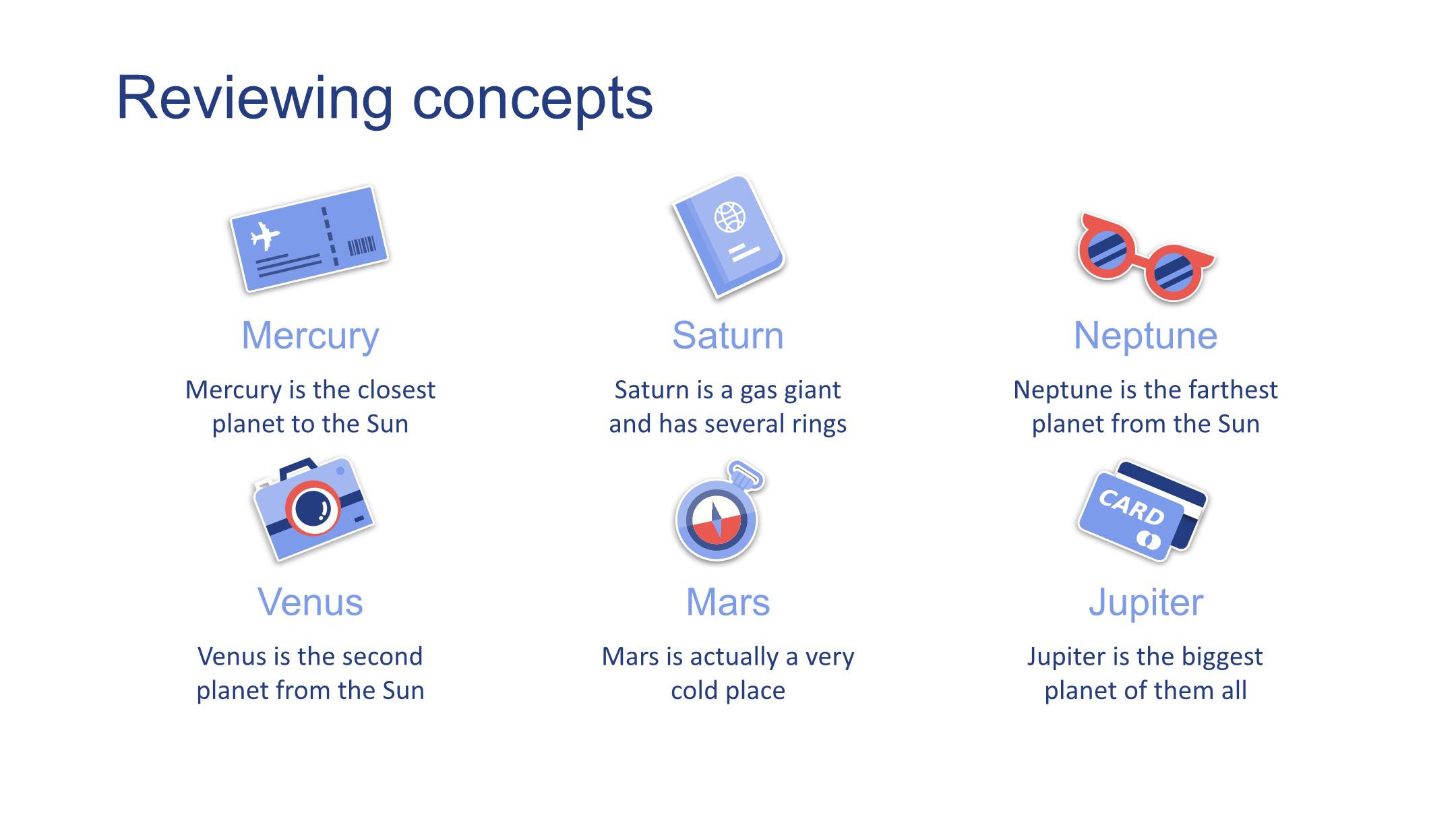 Reviewing concepts

Mercury

Mercury is the closest planet to the Sun

Saturn

Saturn is a gas giant and has several rings

Neptune

Neptune is the farthest planet from the Sun

Venus

Venus is the second planet from the Sun

Mars

Mars is actually a very cold place

CARD

Jupiter

Jupiter is the biggest planet of them all